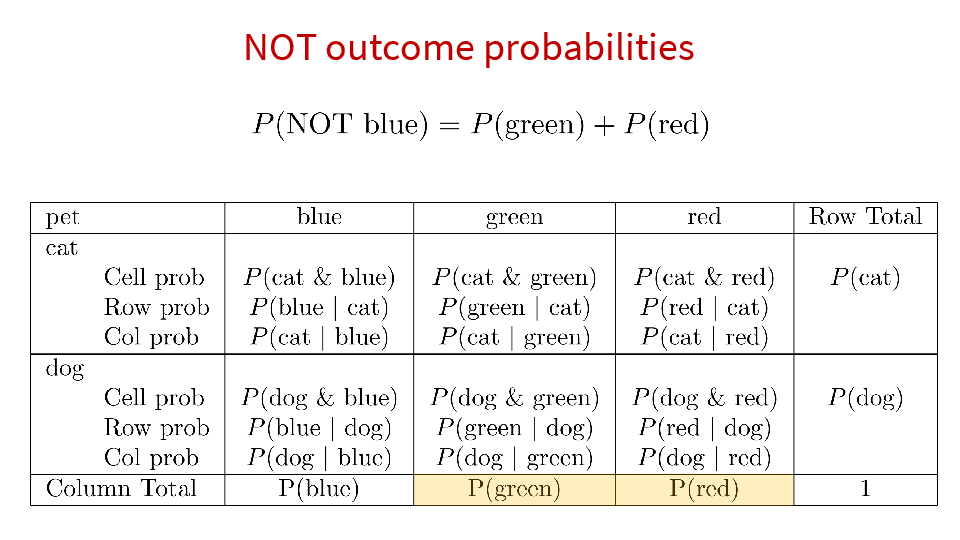 NOT outcome probabilities

$P(\text{NOT blue}) = P(\text{green}) + P(\text{red})$

| pet | blue | green | red | Row Total |
|---|---|---|---|---|
| cat | | | | |
| Cell prob | $P(\text{cat \& blue})$ | $P(\text{cat \& green})$ | $P(\text{cat \& red})$ | $P(\text{cat})$ |
| Row prob | $P(\text{blue} \mid \text{cat})$ | $P(\text{green} \mid \text{cat})$ | $P(\text{red} \mid \text{cat})$ | |
| Col prob | $P(\text{cat} \mid \text{blue})$ | $P(\text{cat} \mid \text{green})$ | $P(\text{cat} \mid \text{red})$ | |
| dog | | | | |
| Cell prob | $P(\text{dog \& blue})$ | $P(\text{dog \& green})$ | $P(\text{dog \& red})$ | $P(\text{dog})$ |
| Row prob | $P(\text{blue} \mid \text{dog})$ | $P(\text{green} \mid \text{dog})$ | $P(\text{red} \mid \text{dog})$ | |
| Col prob | $P(\text{dog} \mid \text{blue})$ | $P(\text{dog} \mid \text{green})$ | $P(\text{dog} \mid \text{red})$ | |
| Column Total | P(blue) | P(green) | P(red) | 1 |